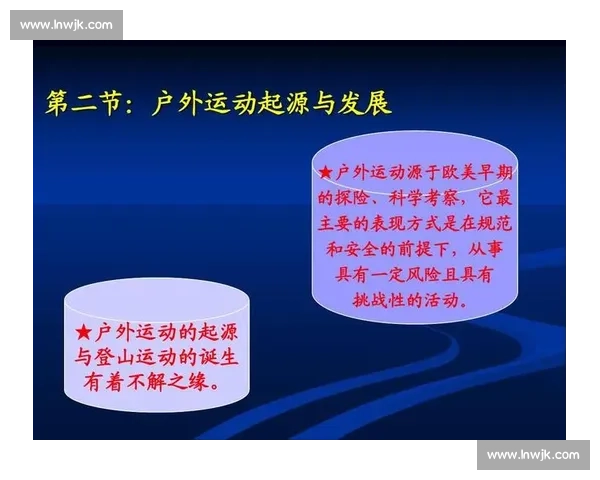 www.lnwjk.com

第二节：户外运动起源与发展

★户外运动源于欧美早期的探险、科学考察，它最主要的表现方式是在规范和安全的前提下，从事具有一定风险且具有挑战性的活动。

★户外运动的起源与登山运动的诞生有着不解之缘。

www.lnwjk.com